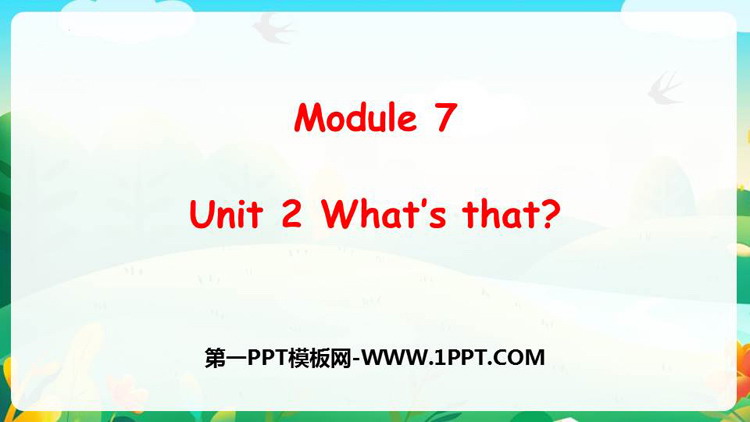 Module 7

Unit 2 What's that?

第一PPT模板网-WWW.1PPT.COM